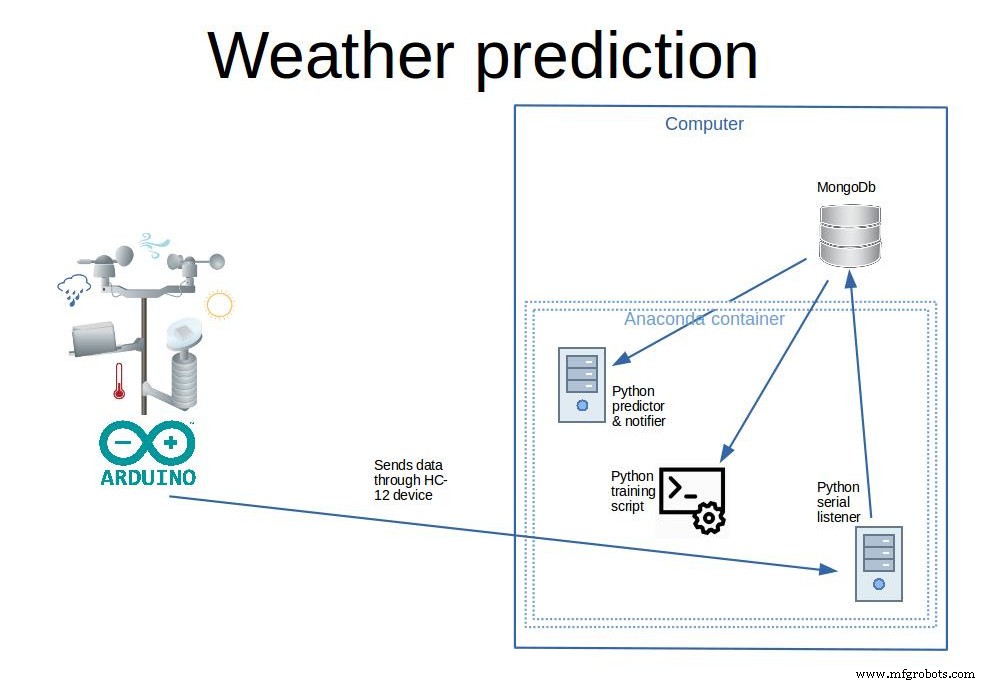 Weather prediction

Computer

MongoDb

Anaconda container

Python predictor & notifier

Python training script

Python serial listener

ARDUINO

Sends data through HC-12 device

www.mfgrobots.com